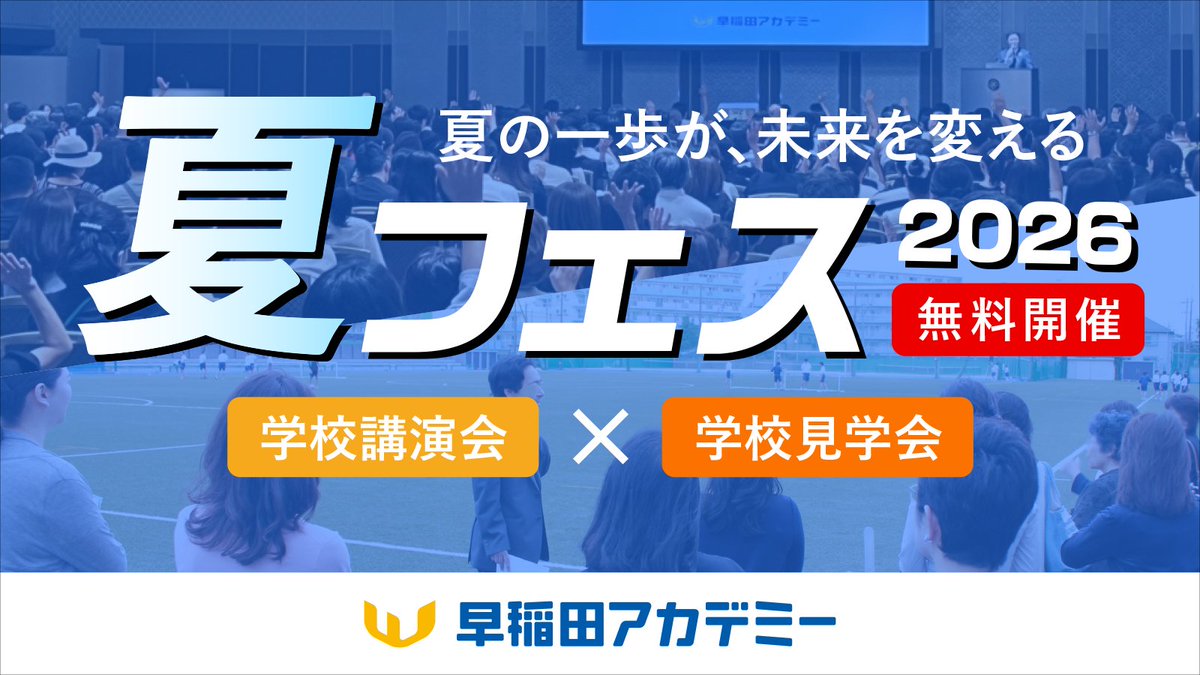 早稲田アカデミー

夏の一歩が、未来を変える

夏フェス 2026

無料開催

学校講演会 × 学校見学会

早稲田アカデミー